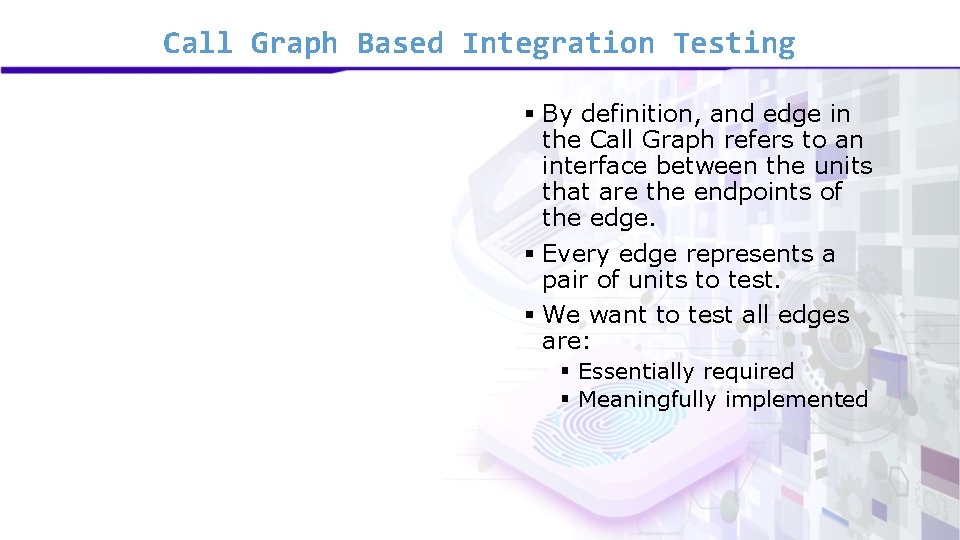 Call Graph Based Integration Testing

▪ By definition, and edge in the Call Graph refers to an interface between the units that are the endpoints of the edge.

▪ Every edge represents a pair of units to test.

▪ We want to test all edges are:

▪ Essentially required

▪ Meaningfully implemented